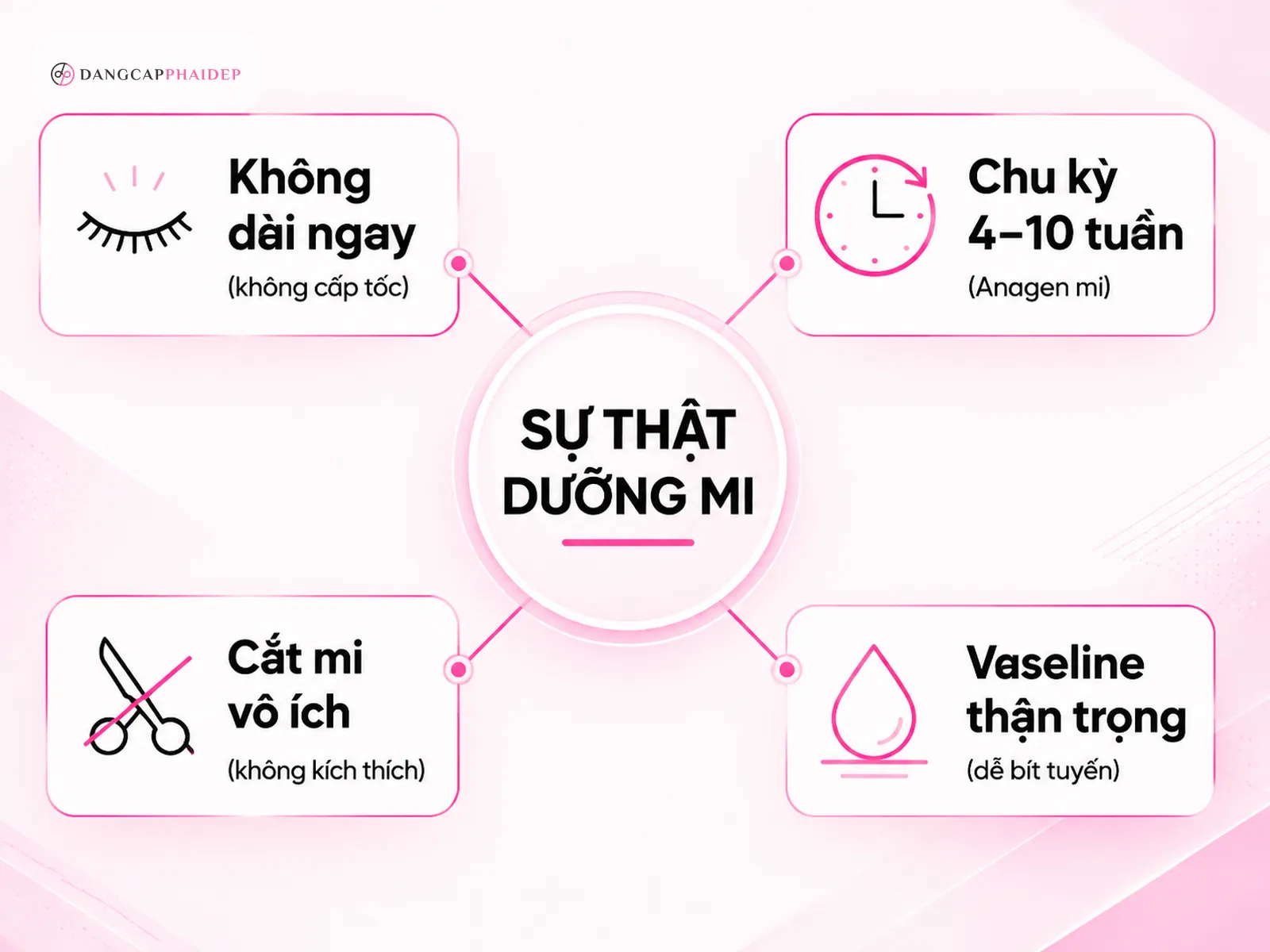 DANGCAPPHAIDEP

Không dài ngay
(không cấp tốc)

Chu kỳ 4–10 tuần
(Anagen mi)

SỰ THẬT DƯỠNG MI

Cắt mi vô ích
(không kích thích)

Vaseline thận trọng
(dễ bít tuyến)